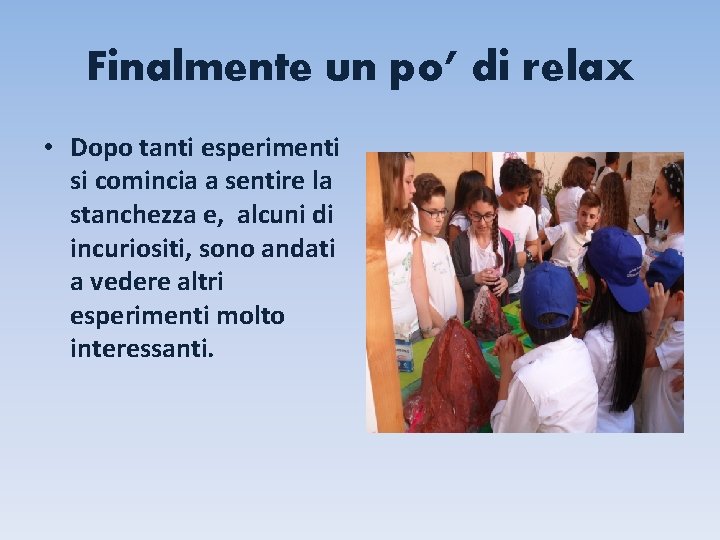 Finalmente un po' di relax

• Dopo tanti esperimenti si comincia a sentire la stanchezza e, alcuni di incuriositi, sono andati a vedere altri esperimenti molto interessanti.